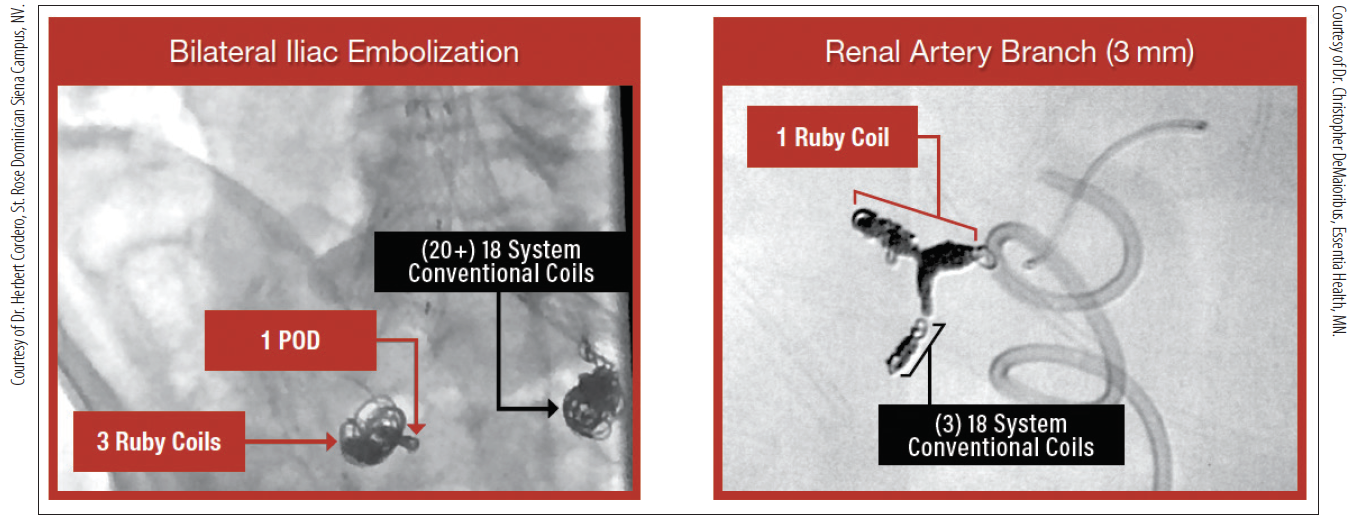 Courtesy of Dr. Herbert Cordero, St. Rose Dominican Siena Campus, NV.

Bilateral Iliac Embolization

(20+) 18 System Conventional Coils

1 POD

3 Ruby Coils

Renal Artery Branch (3 mm)

1 Ruby Coil

(3) 18 System Conventional Coils

Courtesy of Dr. Christopher DeMaioribus, Essentia Health, MN.